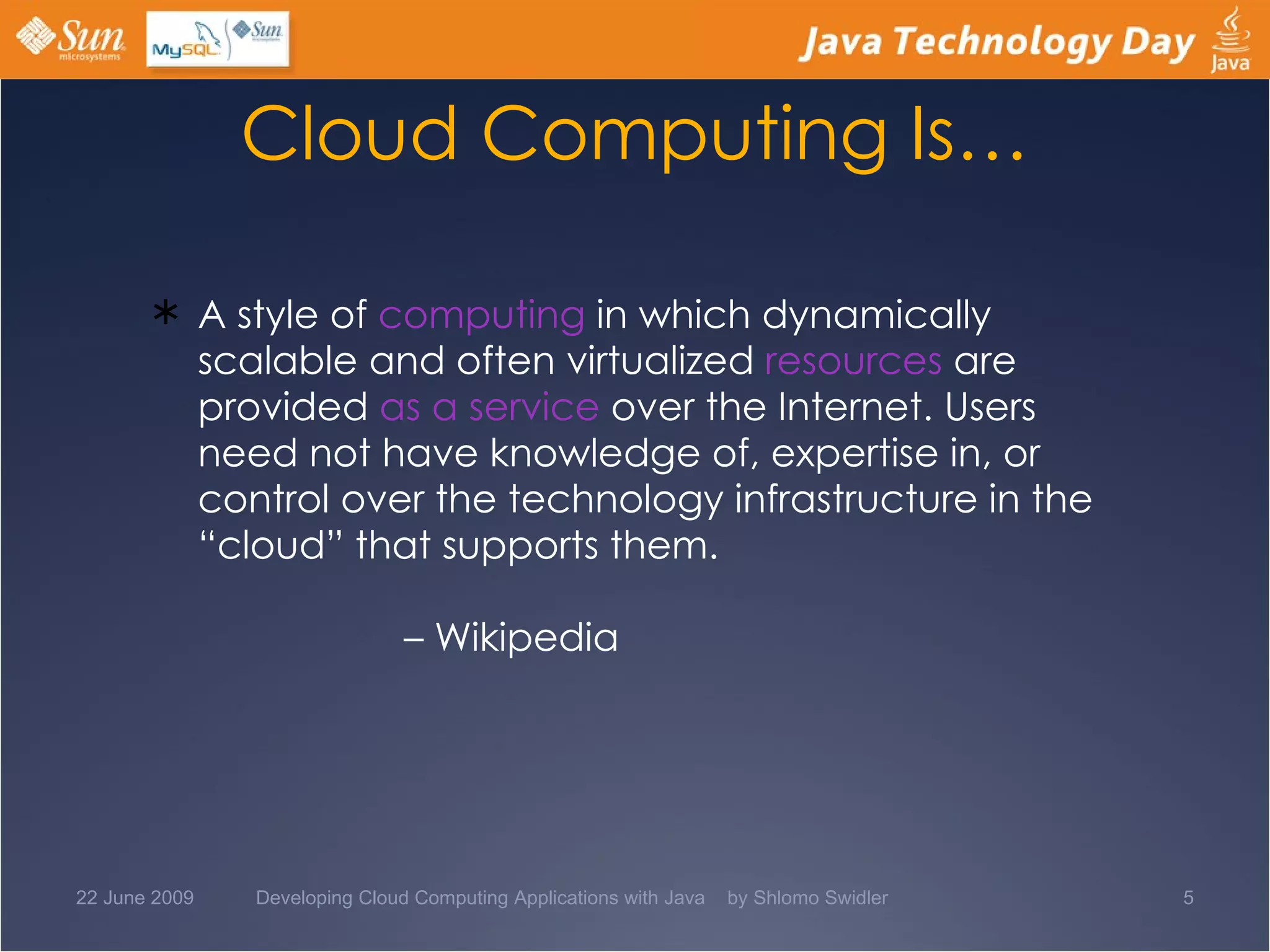 Sun microsystems

MySQL Sun

Java Technology Day

Java

Cloud Computing Is…

* A style of computing in which dynamically scalable and often virtualized resources are provided as a service over the Internet. Users need not have knowledge of, expertise in, or control over the technology infrastructure in the “cloud” that supports them.

– Wikipedia

22 June 2009 Developing Cloud Computing Applications with Java by Shlomo Swidler 5